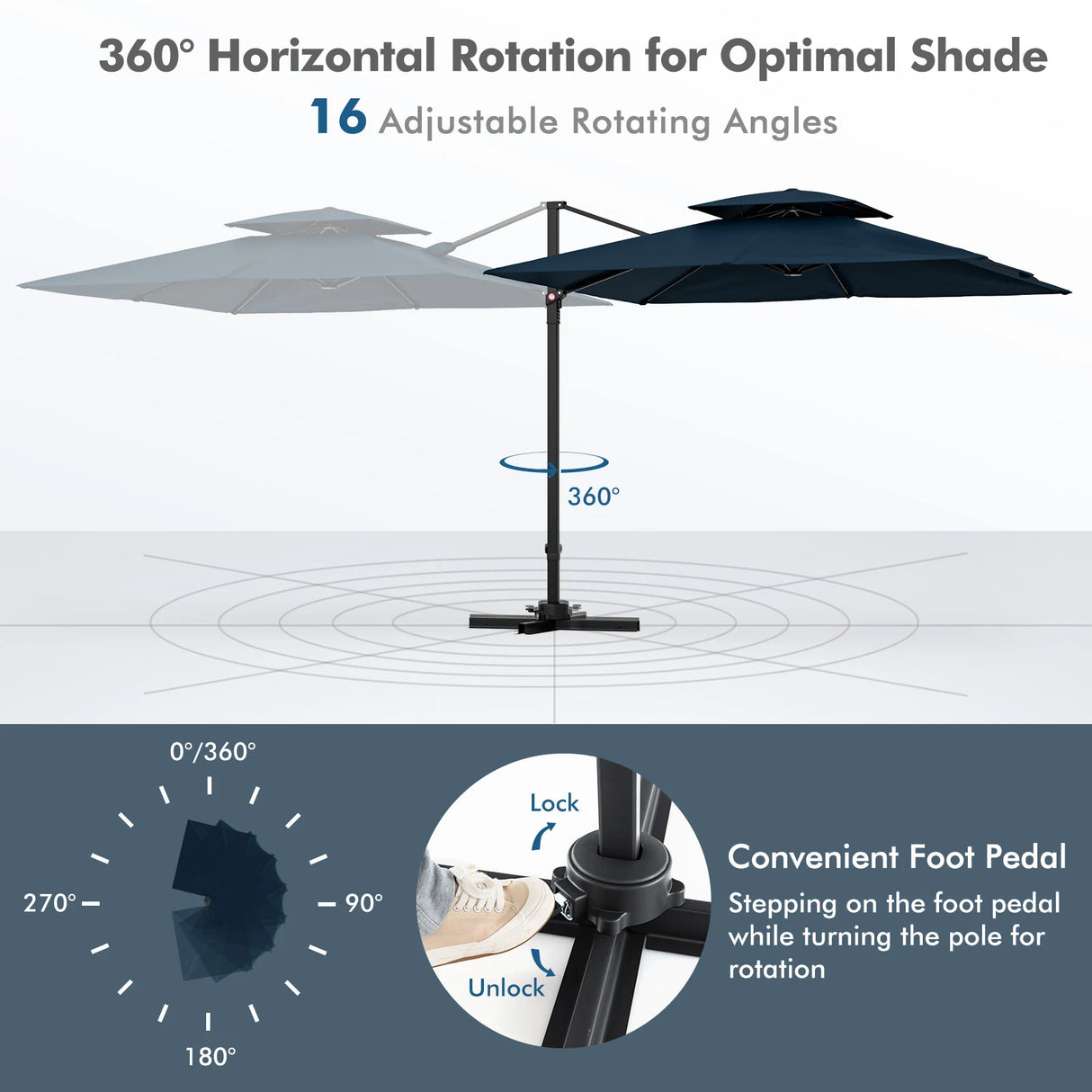 360° Horizontal Rotation for Optimal Shade

16 Adjustable Rotating Angles

360°

0°/360°

270°

90°

180°

Lock

Unlock

Convenient Foot Pedal

Stepping on the foot pedal while turning the pole for rotation